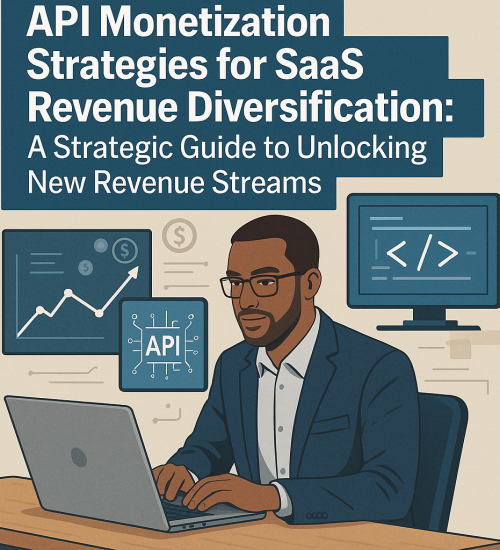 API Monetization Strategies for SaaS Revenue Diversification:
A Strategic Guide to Unlocking New Revenue Streams

$

$

$

API

</>